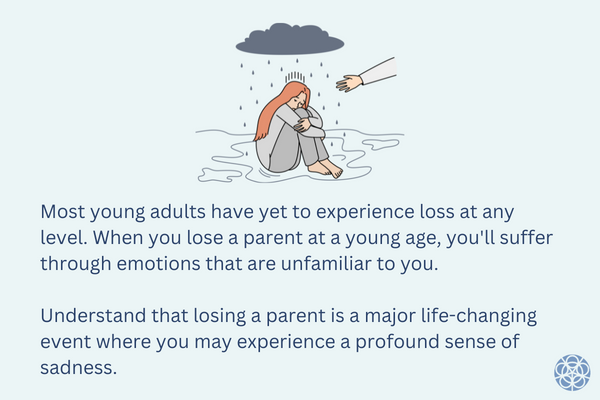 Most young adults have yet to experience loss at any level. When you lose a parent at a young age, you'll suffer through emotions that are unfamiliar to you.

Understand that losing a parent is a major life-changing event where you may experience a profound sense of sadness.